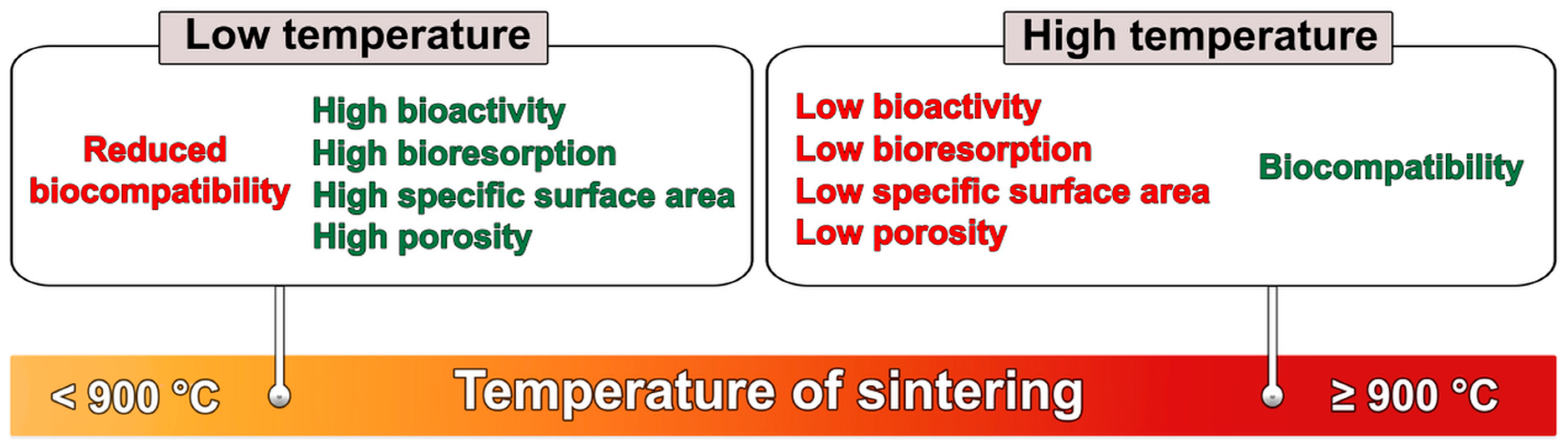 Low temperature

Reduced biocompatibility

High bioactivity
High bioresorption
High specific surface area
High porosity

High temperature

Low bioactivity
Low bioresorption
Low specific surface area
Low porosity

Biocompatibility

< 900 °C

Temperature of sintering

≥ 900 °C